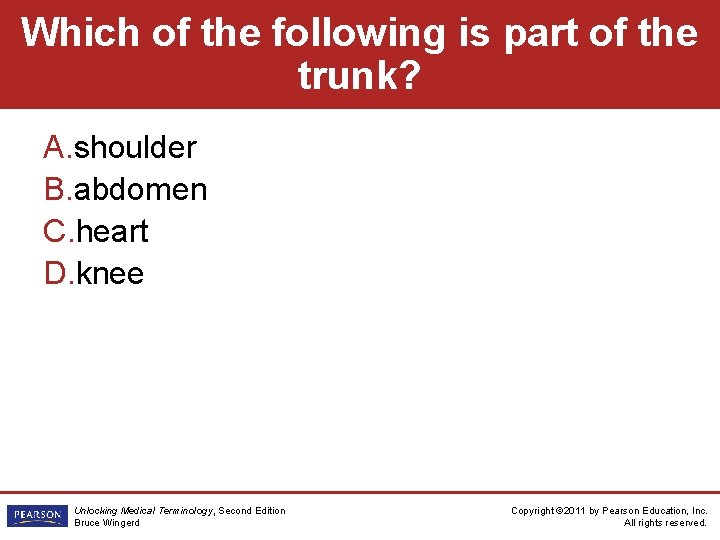 Which of the following is part of the trunk?

A.shoulder
B.abdomen
C.heart
D.knee

PEARSON

Unlocking Medical Terminology, Second Edition
Bruce Wingerd

Copyright ©2011 by Pearson Education, Inc.
All rights reserved.